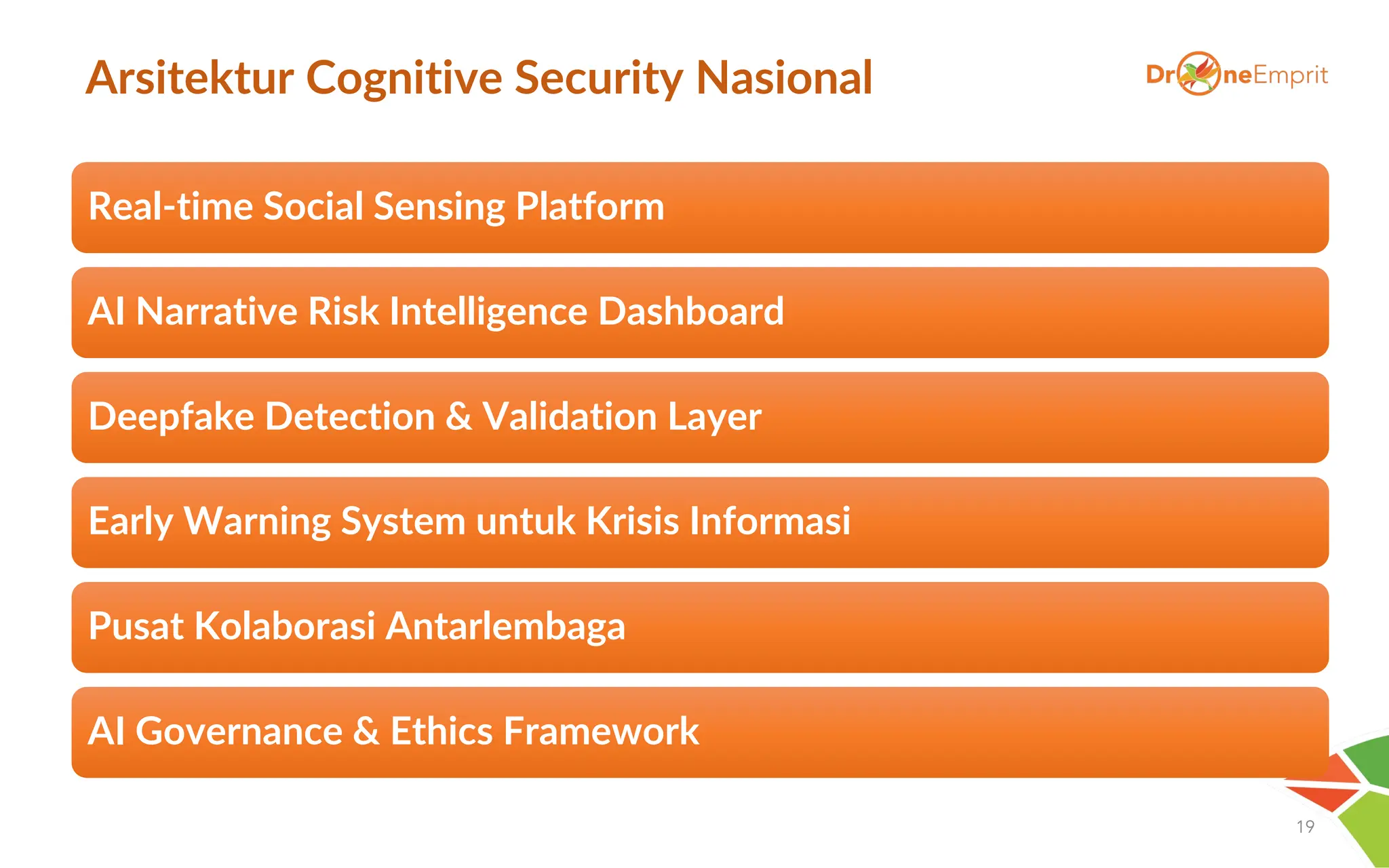 Arsitektur Cognitive Security Nasional

DroneEmprit

Real-time Social Sensing Platform

AI Narrative Risk Intelligence Dashboard

Deepfake Detection & Validation Layer

Early Warning System untuk Krisis Informasi

Pusat Kolaborasi Antarlembaga

AI Governance & Ethics Framework

19